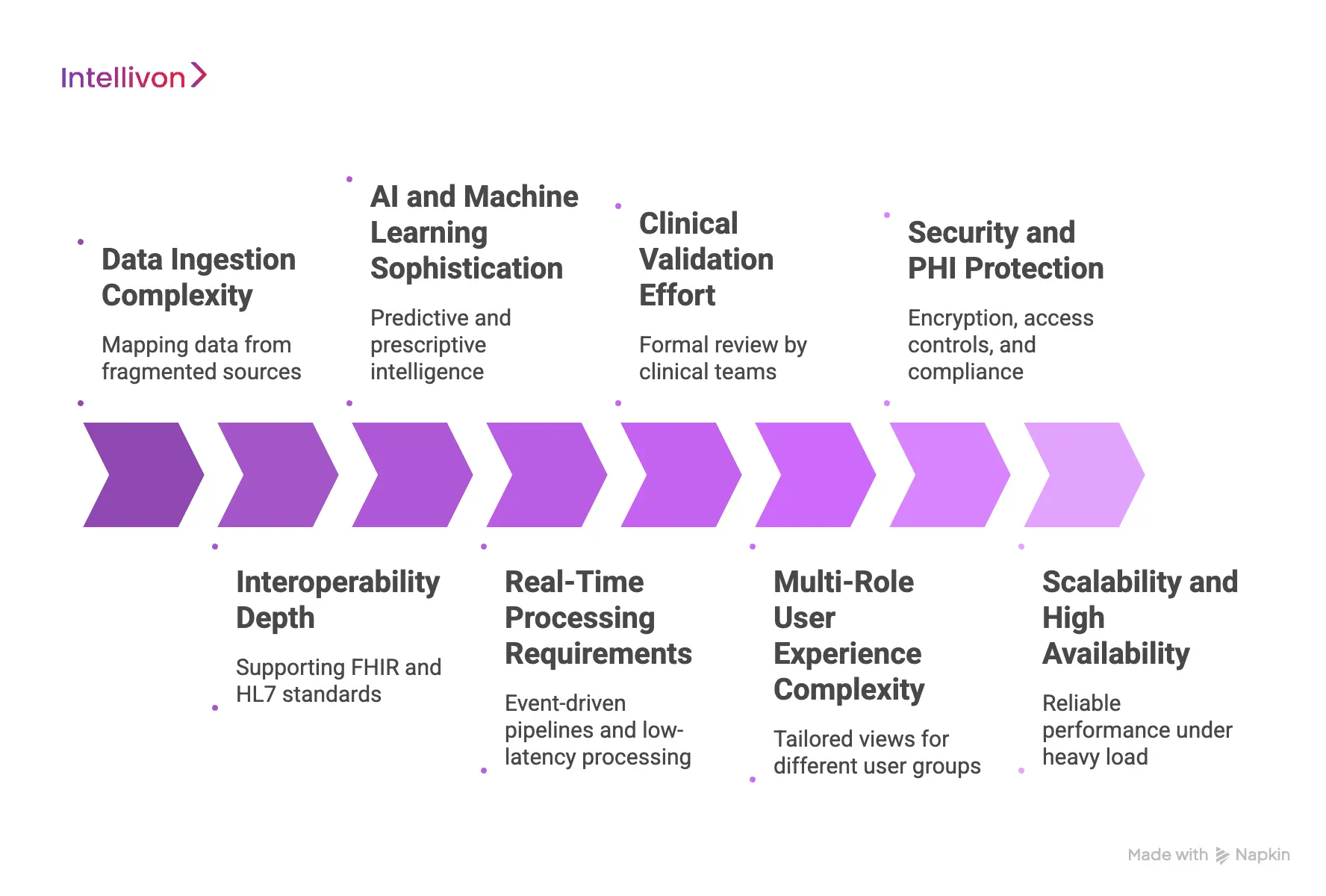 Intellivon

Data Ingestion Complexity

Mapping data from fragmented sources

AI and Machine Learning Sophistication

Predictive and prescriptive intelligence

Clinical Validation Effort

Formal review by clinical teams

Security and PHI Protection

Encryption, access controls, and compliance

Interoperability Depth

Supporting FHIR and HL7 standards

Real-Time Processing Requirements

Event-driven pipelines and low-latency processing

Multi-Role User Experience Complexity

Tailored views for different user groups

Scalability and High Availability

Reliable performance under heavy load

Made with Napkin